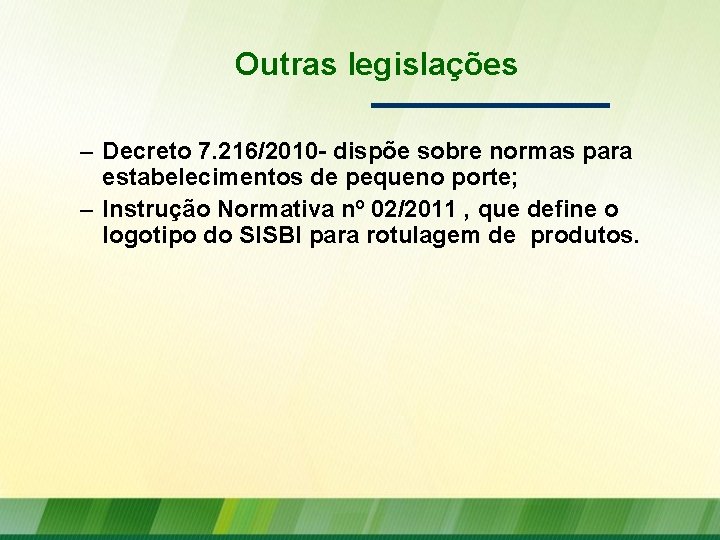 Outras legislações

– Decreto 7.216/2010- dispõe sobre normas para estabelecimentos de pequeno porte;

– Instrução Normativa nº 02/2011 , que define o logotipo do SISBI para rotulagem de produtos.